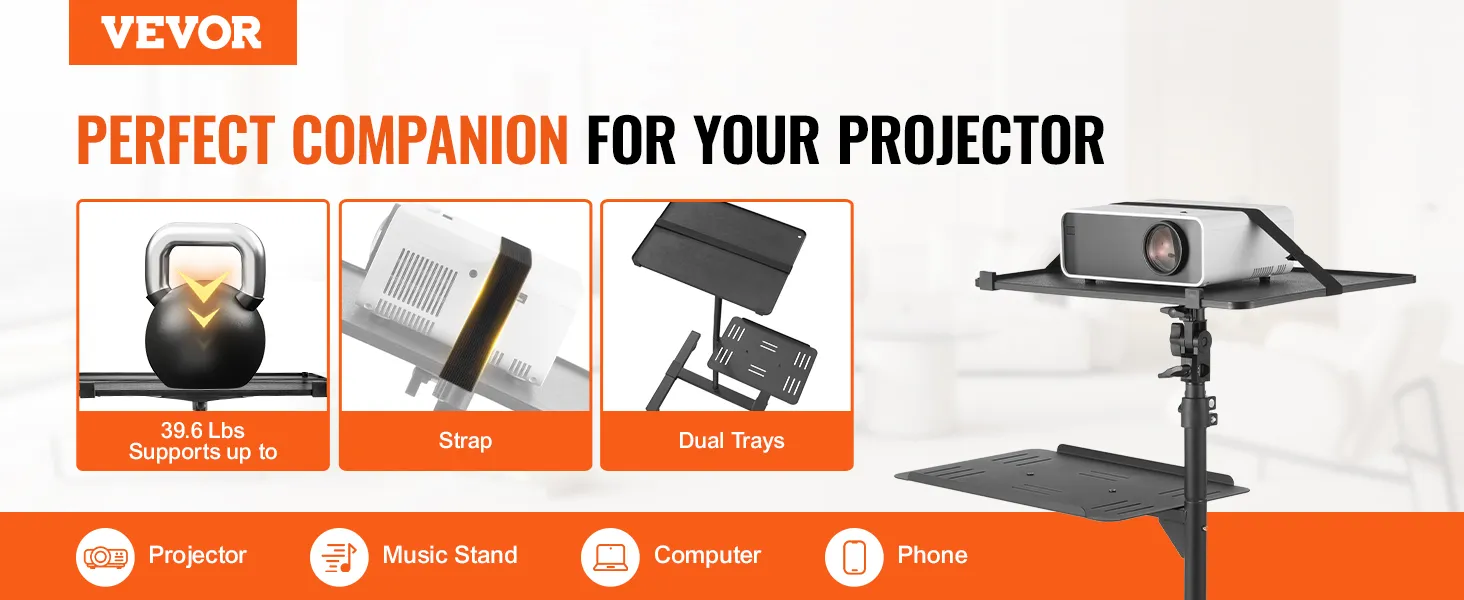 VEVOR

PERFECT COMPANION FOR YOUR PROJECTOR

39.6 Lbs
Supports up to

Strap

Dual Trays

Projector

Music Stand

Computer

Phone